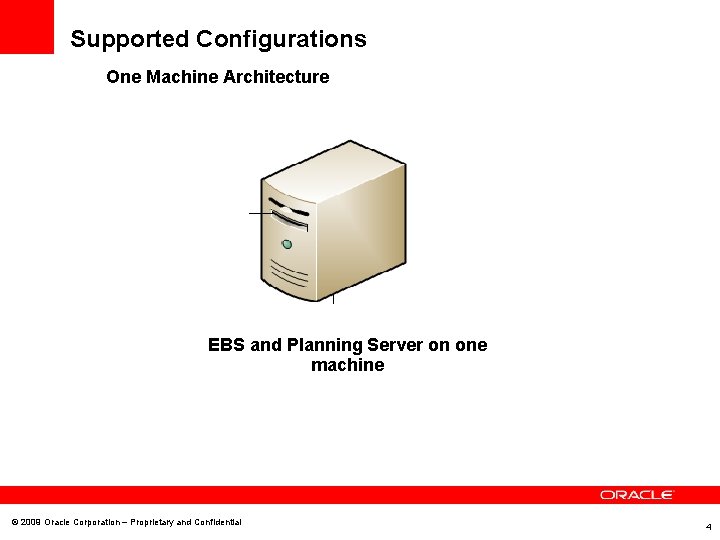 Supported Configurations

One Machine Architecture

EBS and Planning Server on one machine

ORACLE

© 2008 Oracle Corporation – Proprietary and Confidential

4